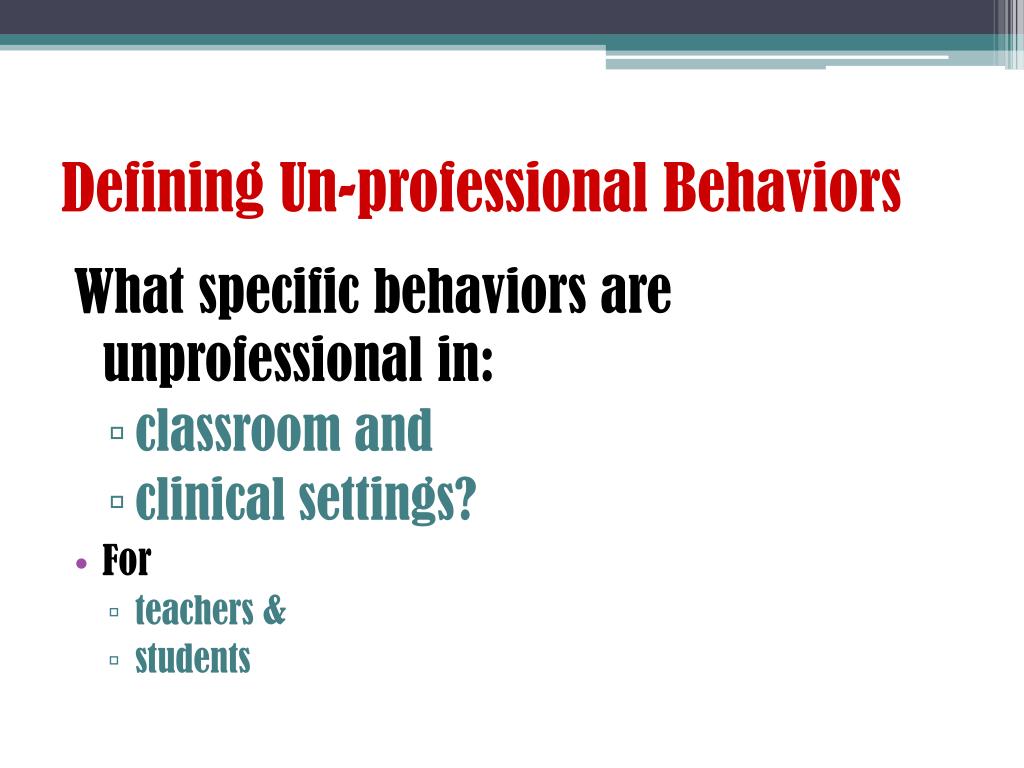 Defining Un-professional Behaviors

What specific behaviors are unprofessional in:

▫ classroom and
▫ clinical settings?

• For
▫ teachers &
▫ students